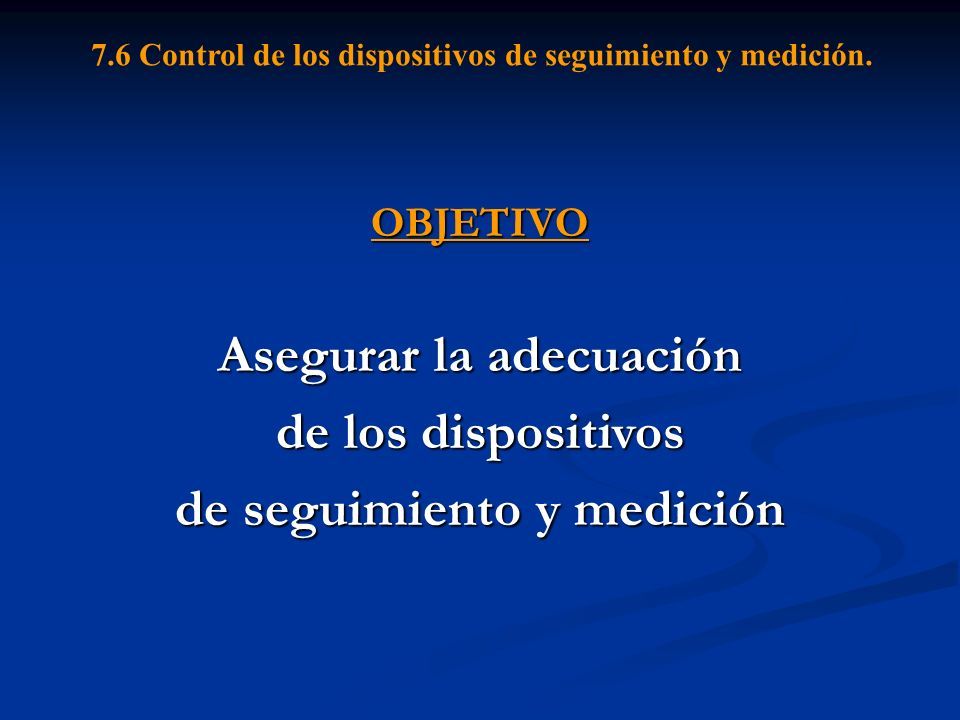 7.6 Control de los dispositivos de seguimiento y medición.

OBJETIVO

Asegurar la adecuación de los dispositivos de seguimiento y medición